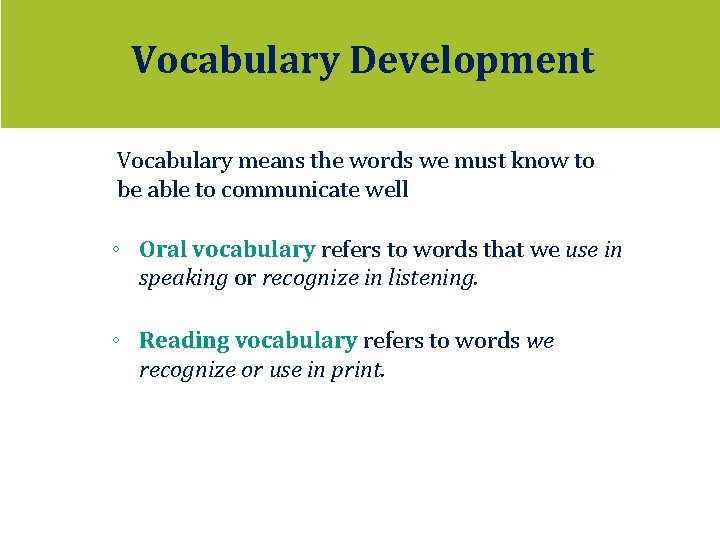 Vocabulary Development

Vocabulary means the words we must know to be able to communicate well

◦ Oral vocabulary refers to words that we use in speaking or recognize in listening.

◦ Reading vocabulary refers to words we recognize or use in print.